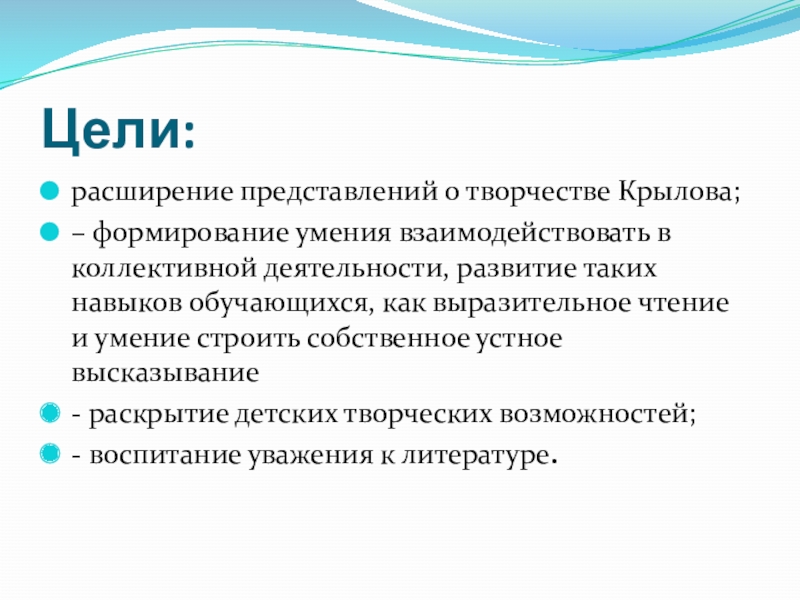 Цели:

расширение представлений о творчестве Крылова;

– формирование умения взаимодействовать в коллективной деятельности, развитие таких навыков обучающихся, как выразительное чтение и умение строить собственное устное высказывание

- раскрытие детских творческих возможностей;

- воспитание уважения к литературе.